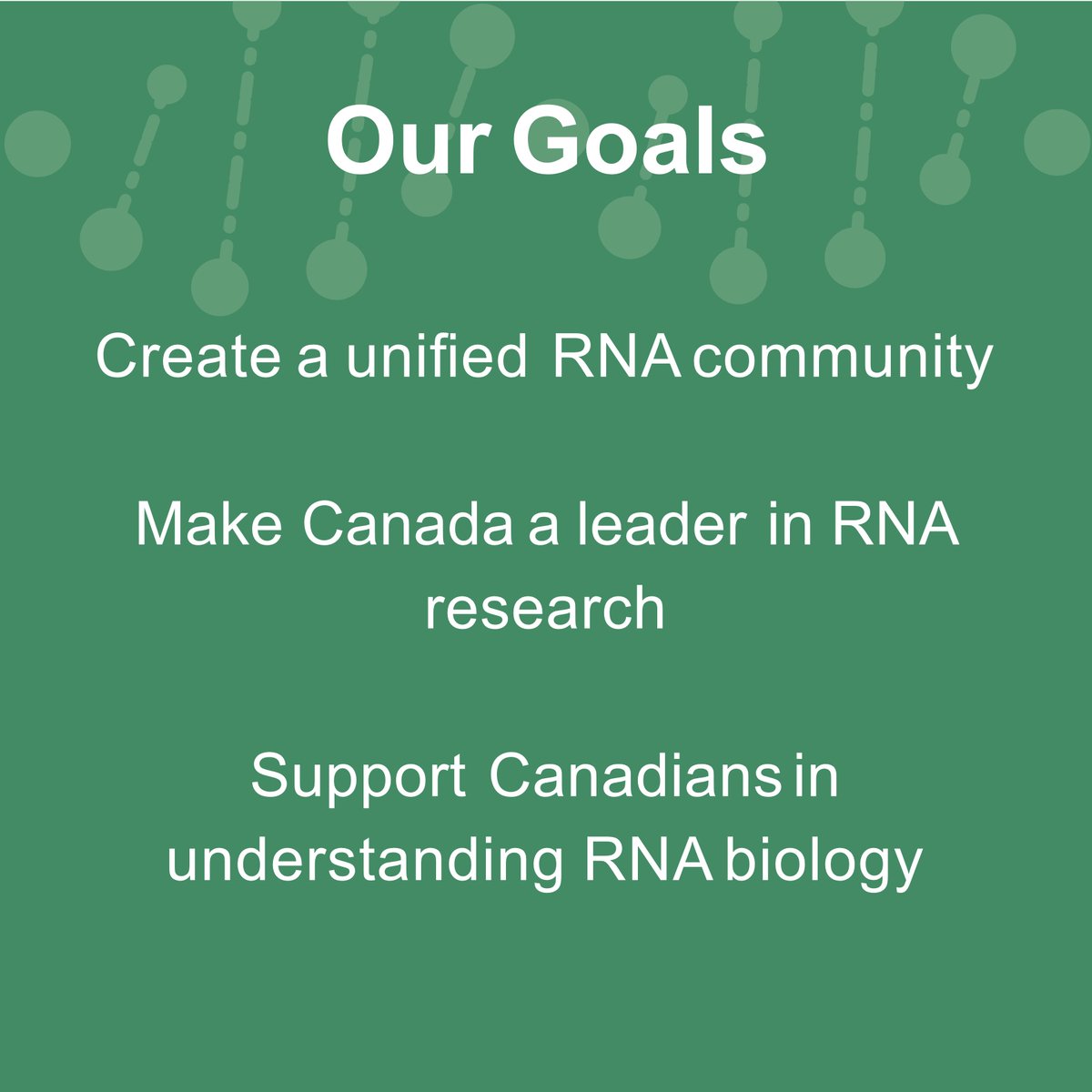 Our Goals

Create a unified RNA community

Make Canada a leader in RNA research

Support Canadians in understanding RNA biology